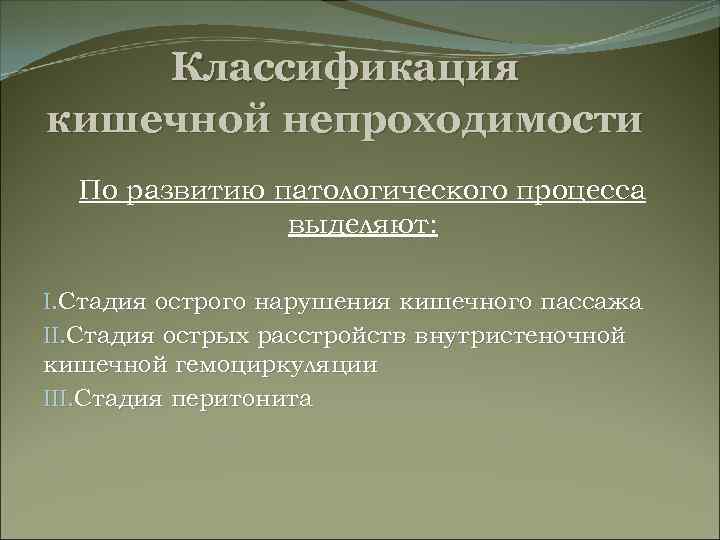 Классификация кишечной непроходимости

По развитию патологического процесса выделяют:

I.Стадия острого нарушения кишечного пассажа

II.Стадия острых расстройств внутристеночной кишечной гемоциркуляции

III.Стадия перитонита